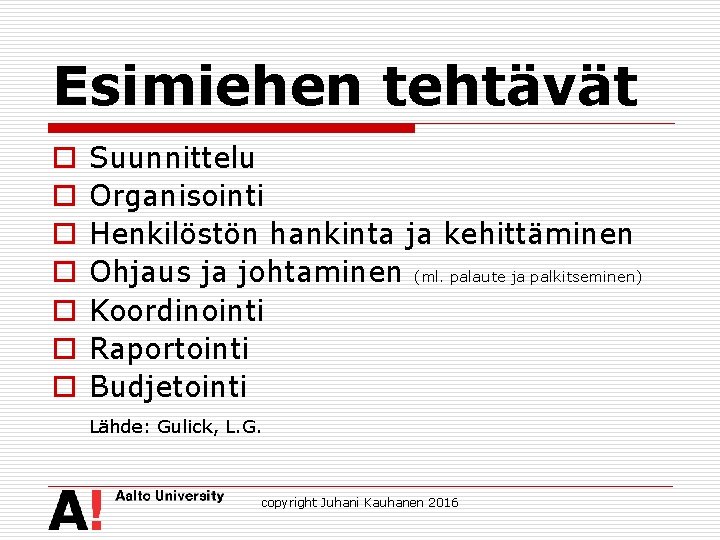 Esimiehen tehtävät

- Suunnittelu
- Organisointi
- Henkilöstön hankinta ja kehittäminen
- Ohjaus ja johtaminen (ml. palaute ja palkitseminen)
- Koordinointi
- Raportointi
- Budjetointi

Lähde: Gulick, L.G.

A! Aalto University

copyright Juhani Kauhanen 2016